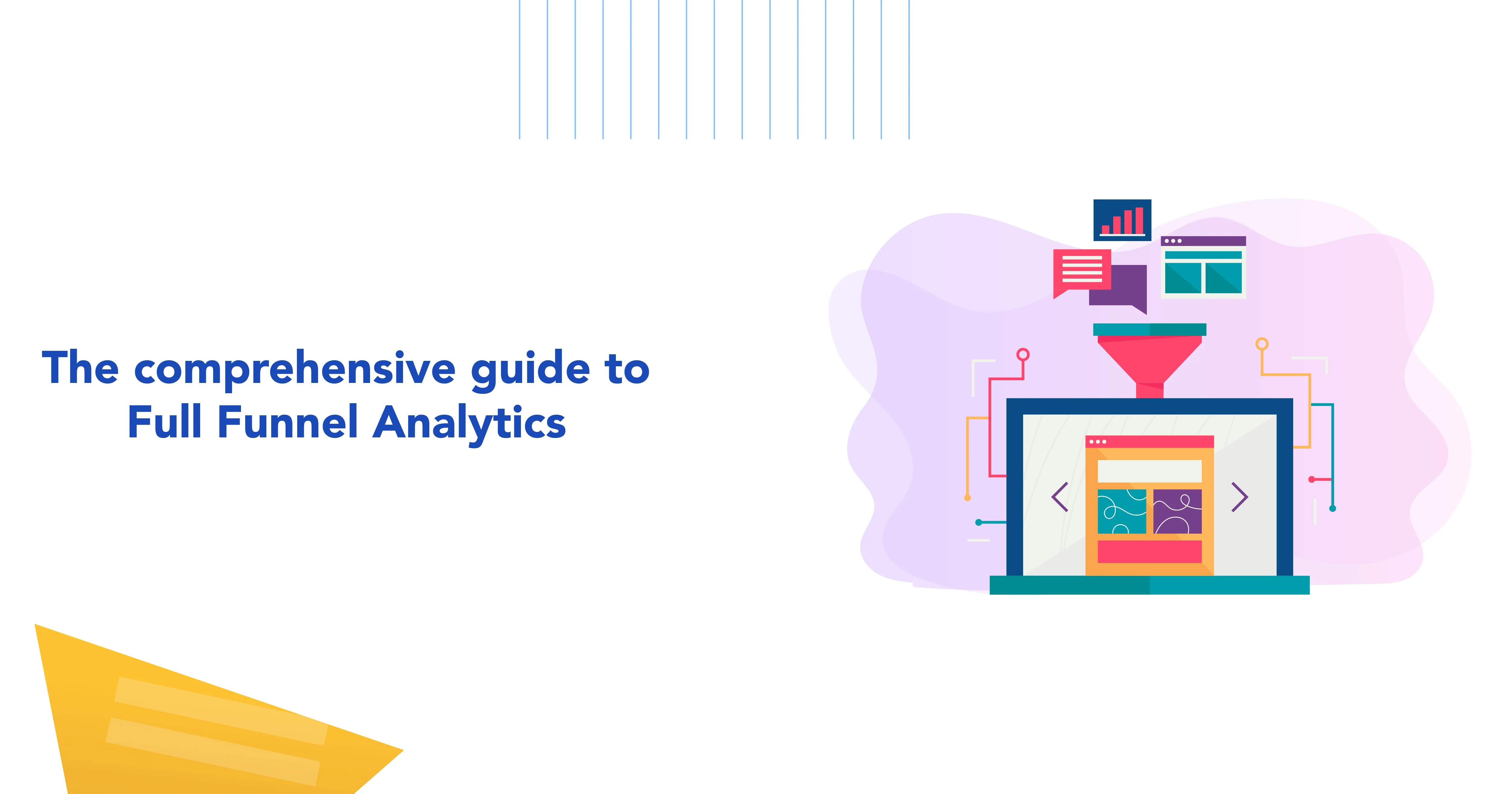 The comprehensive guide to Full Funnel Analytics